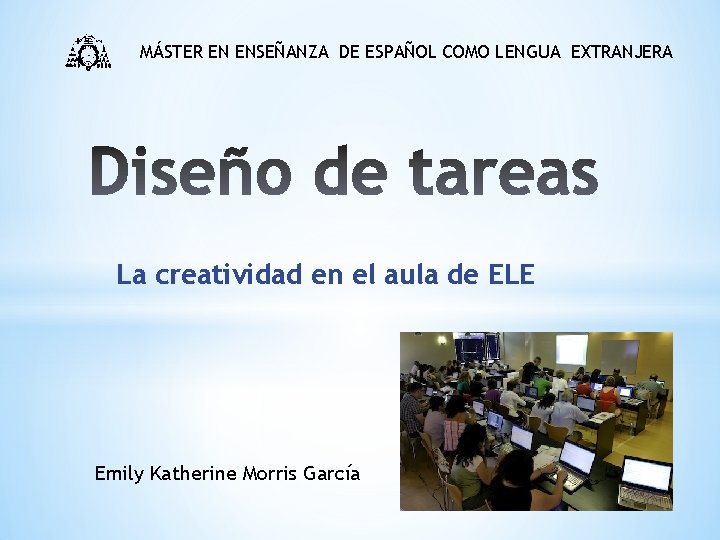 MÁSTER EN ENSEÑANZA DE ESPAÑOL COMO LENGUA EXTRANJERA

Diseño de tareas

La creatividad en el aula de ELE

Emily Katherine Morris García